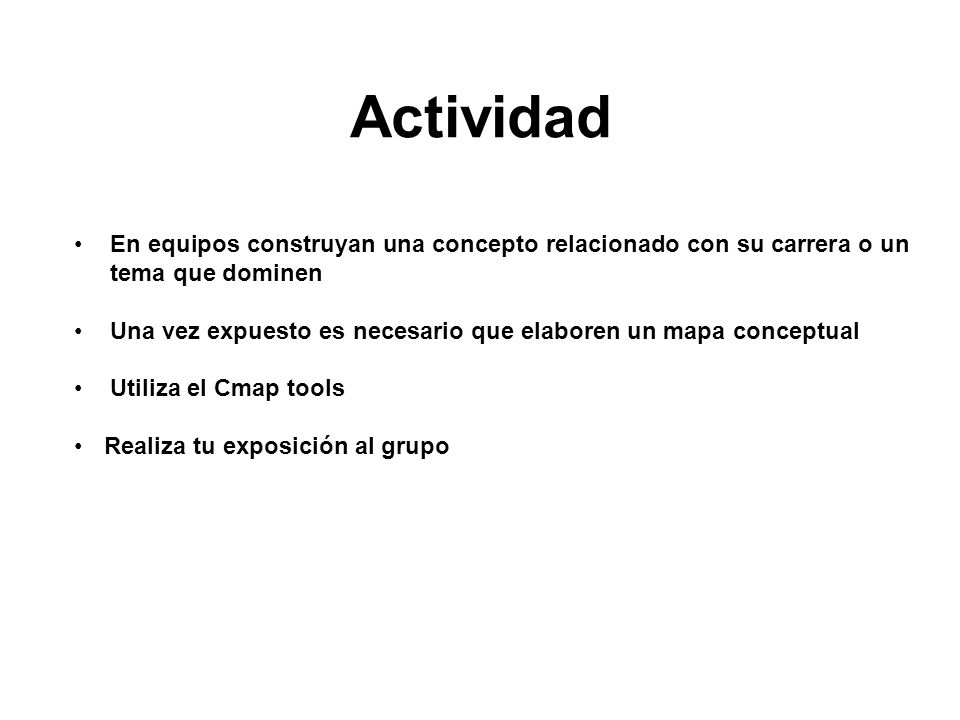 Actividad

• En equipos construyan una concepto relacionado con su carrera o un tema que dominen

• Una vez expuesto es necesario que elaboren un mapa conceptual

• Utiliza el Cmap tools

• Realiza tu exposición al grupo